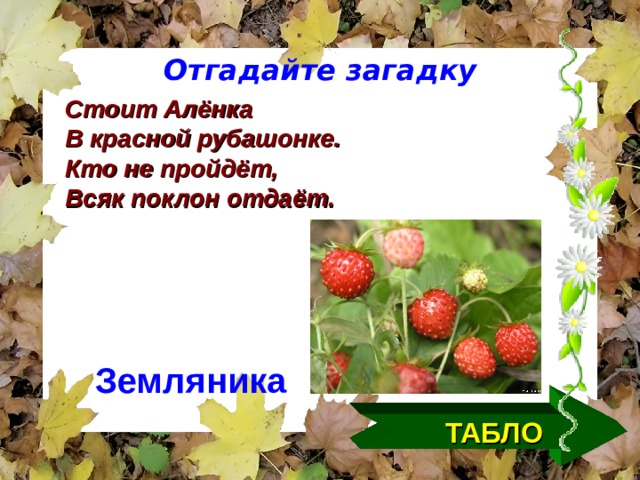 Отгадайте загадку

Стоит Алёнка
В красной рубашонке.
Кто не пройдёт,
Всяк поклон отдаёт.

Земляника

ТАБЛО